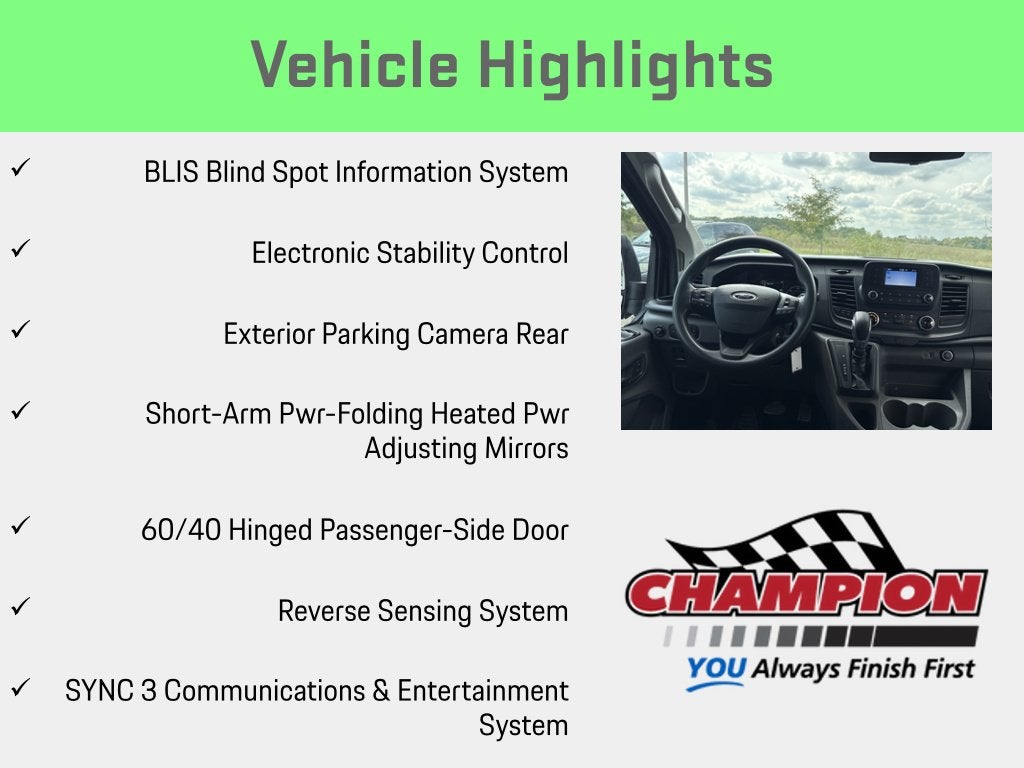 Vehicle Highlights

✓ BLIS Blind Spot Information System

✓ Electronic Stability Control

✓ Exterior Parking Camera Rear

✓ Short-Arm Pwr-Folding Heated Pwr Adjusting Mirrors

✓ 60/40 Hinged Passenger-Side Door

✓ Reverse Sensing System

✓ SYNC 3 Communications & Entertainment System

CHAMPION

YOU Always Finish First